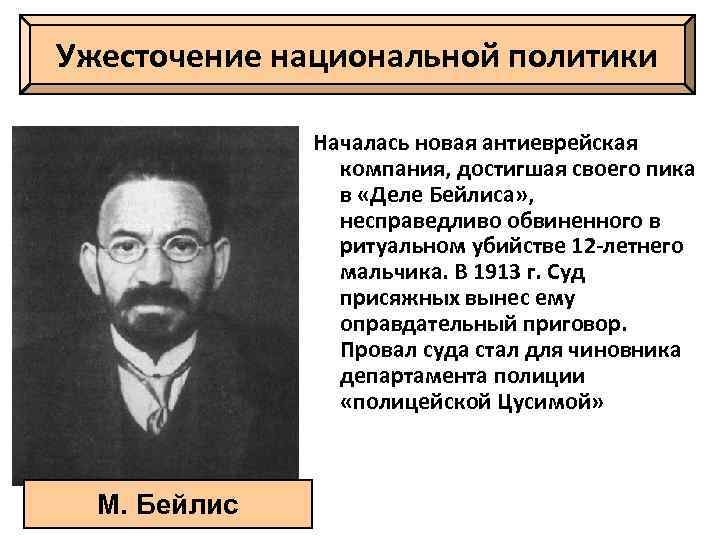 Ужесточение национальной политики

Началась новая антиеврейская компания, достигшая своего пика в «Деле Бейлиса», несправедливо обвиненного в ритуальном убийстве 12-летнего мальчика. В 1913 г. Суд присяжных вынес ему оправдательный приговор. Провал суда стал для чиновника департамента полиции «полицейской Цусимой»

М. Бейлис